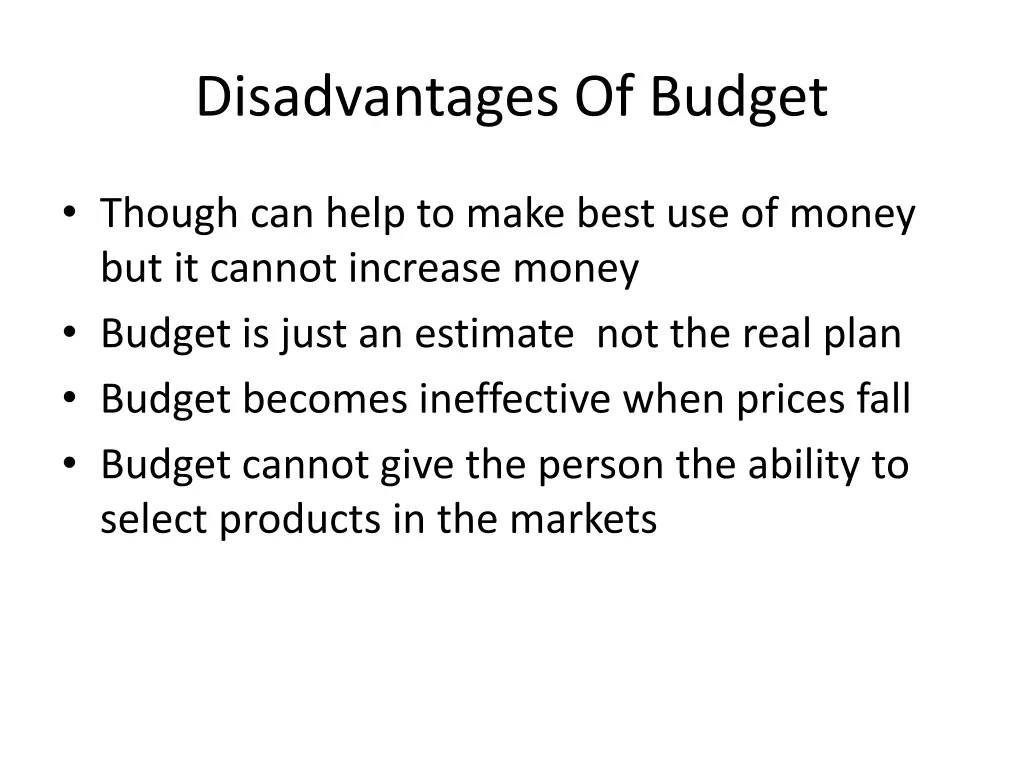 Disadvantages Of Budget

• Though can help to make best use of money but it cannot increase money
• Budget is just an estimate  not the real plan
• Budget becomes ineffective when prices fall
• Budget cannot give the person the ability to select products in the markets